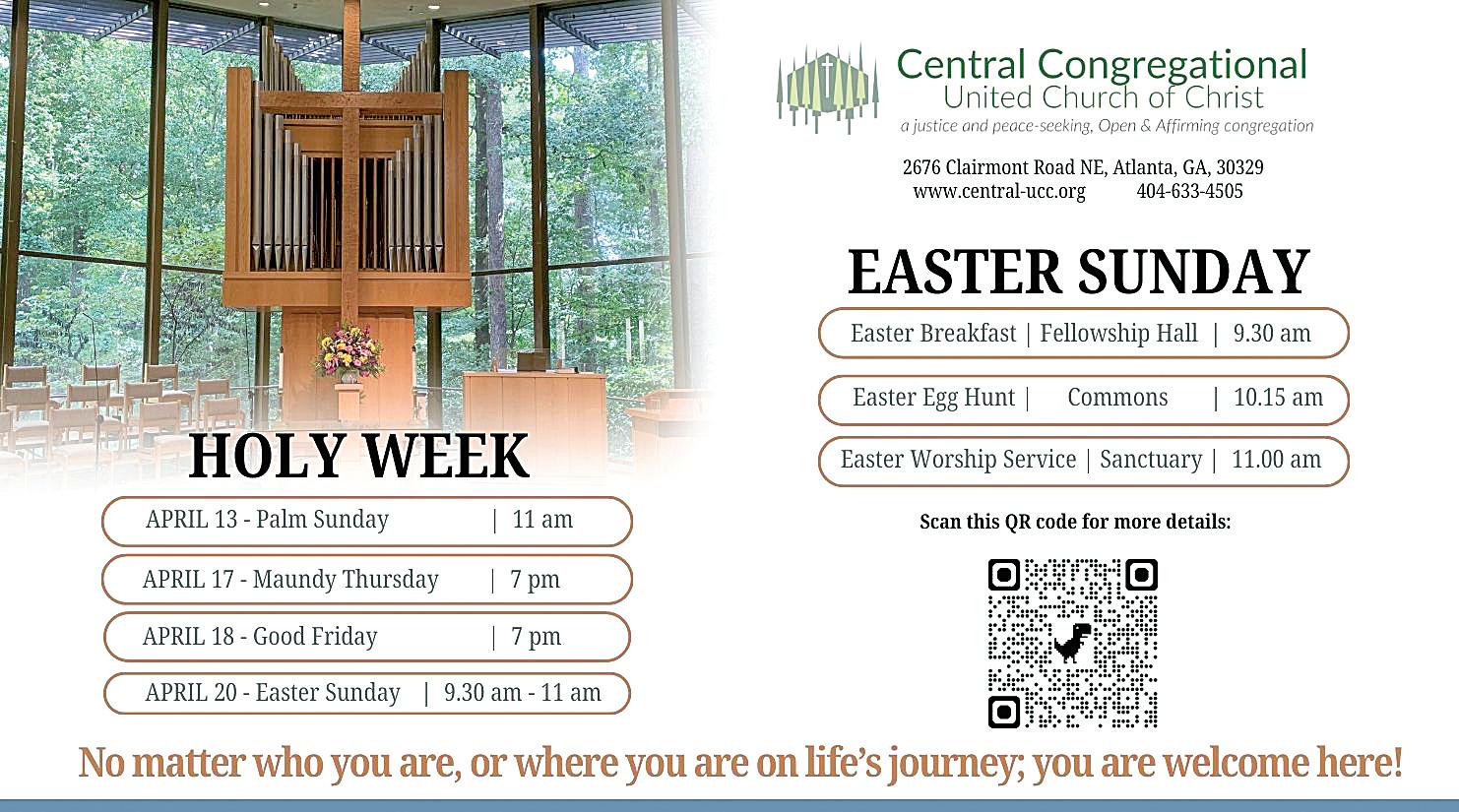 Central Congregational
United Church of Christ
a justice and peace-seeking, Open & Affirming congregation

2676 Clairmont Road NE, Atlanta, GA, 30329
www.central-ucc.org 404-633-4505

EASTER SUNDAY

Easter Breakfast | Fellowship Hall | 9.30 am

Easter Egg Hunt | Commons | 10.15 am

Easter Worship Service | Sanctuary | 11.00 am

Scan this QR code for more details:

HOLY WEEK

APRIL 13 - Palm Sunday | 11 am

APRIL 17 - Maundy Thursday | 7 pm

APRIL 18 - Good Friday | 7 pm

APRIL 20 - Easter Sunday | 9.30 am - 11 am

No matter who you are, or where you are on life's journey; you are welcome here!